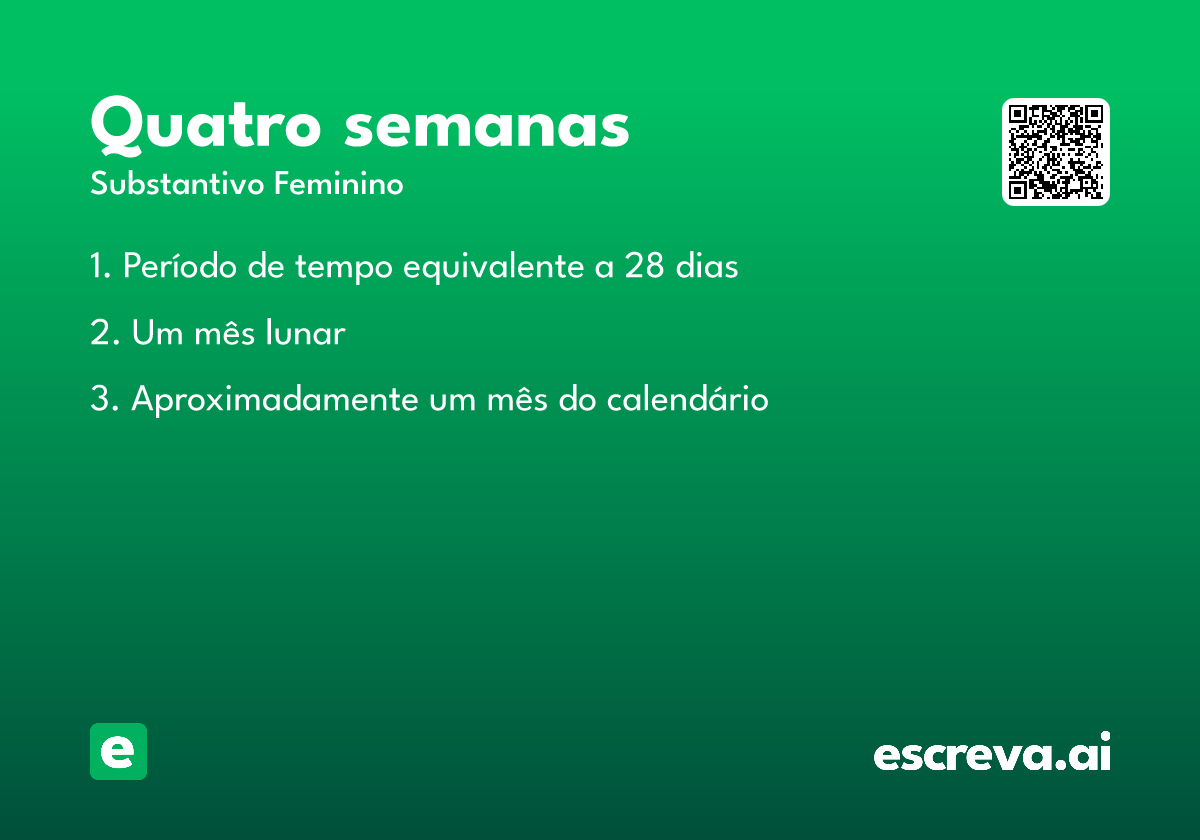 Quatro semanas
Substantivo Feminino

1. Período de tempo equivalente a 28 dias

2. Um mês lunar

3. Aproximadamente um mês do calendário

e

escreva.ai